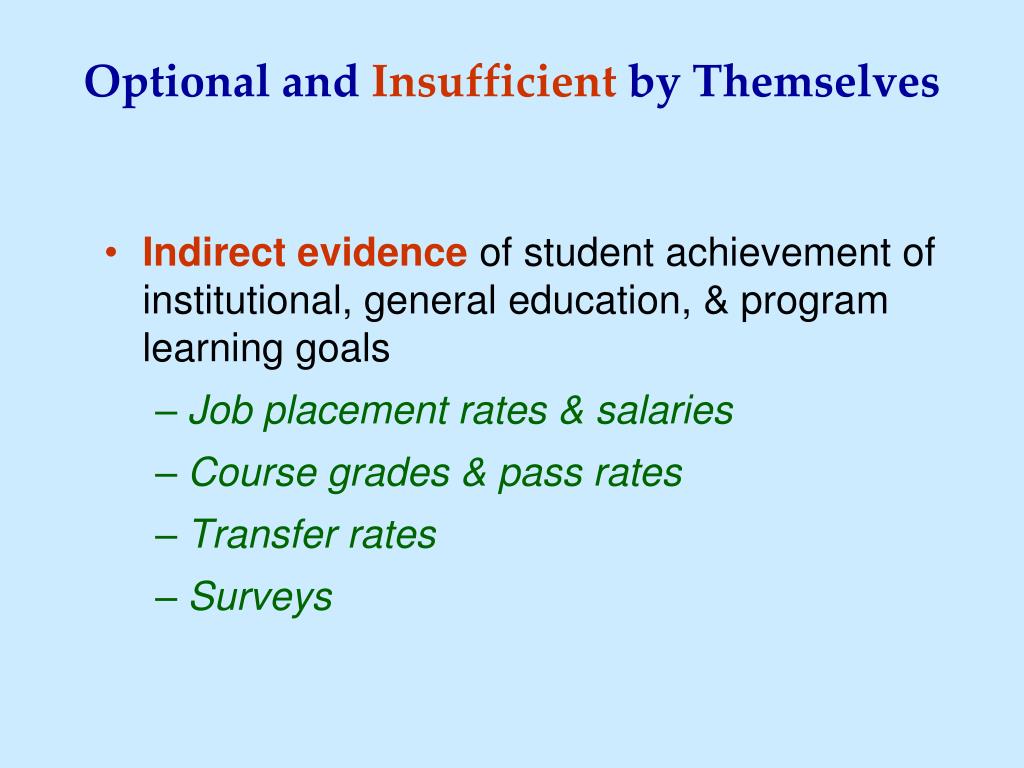 Optional and Insufficient by Themselves

• Indirect evidence of student achievement of institutional, general education, & program learning goals
– Job placement rates & salaries
– Course grades & pass rates
– Transfer rates
– Surveys